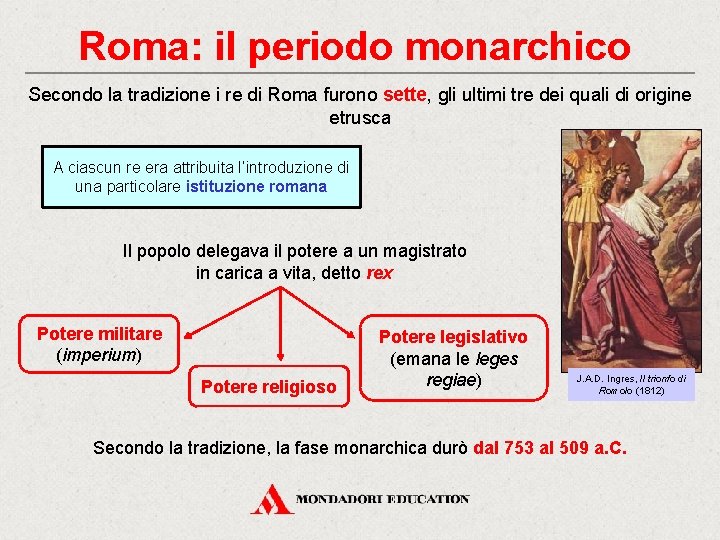 Roma: il periodo monarchico

Secondo la tradizione i re di Roma furono sette, gli ultimi tre dei quali di origine etrusca

A ciascun re era attribuita l'introduzione di una particolare istituzione romana

Il popolo delegava il potere a un magistrato in carica a vita, detto rex

Potere militare (imperium)

Potere religioso

Potere legislativo (emana le leges regiae)

J.A.D. Ingres, Il trionfo di Romolo (1812)

Secondo la tradizione, la fase monarchica durò dal 753 al 509 a.C.

MONDADORI EDUCATION